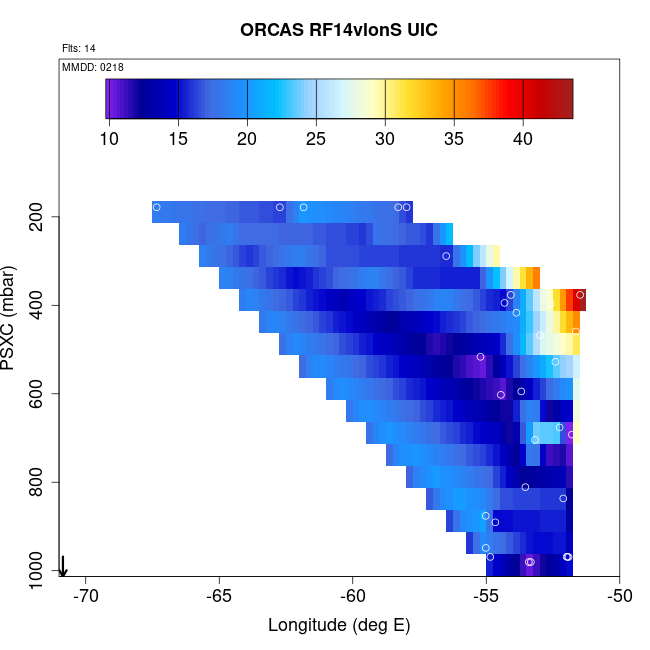 ORCAS RF14vlonS UIC

Flts: 14

MMDD: 0218

10 15 20 25 30 35 40

PSXC (mbar)

200
400
600
800
1000

-70 -65 -60 -55 -50

Longitude (deg E)